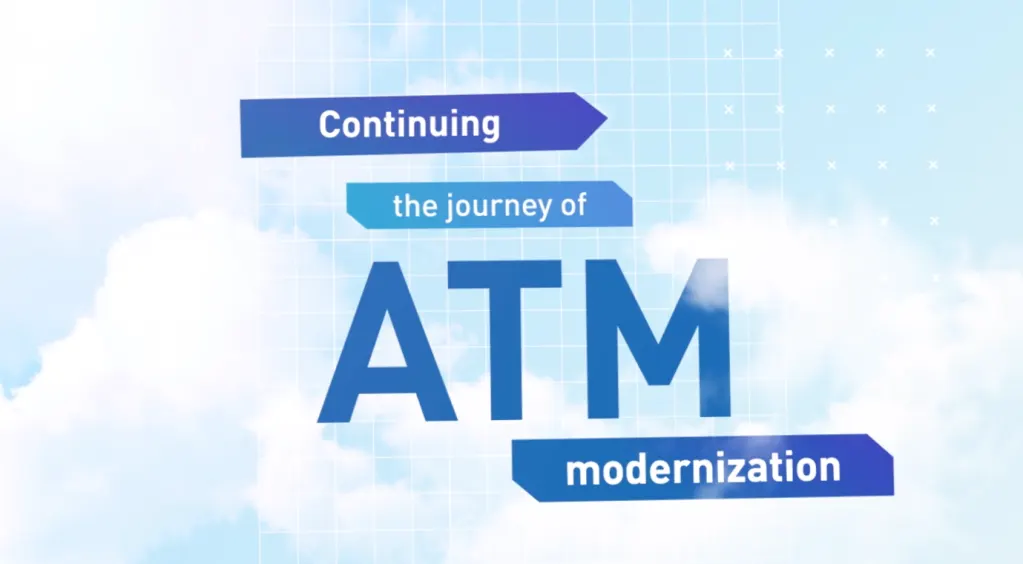 Continuing

the journey of

ATM

modernization